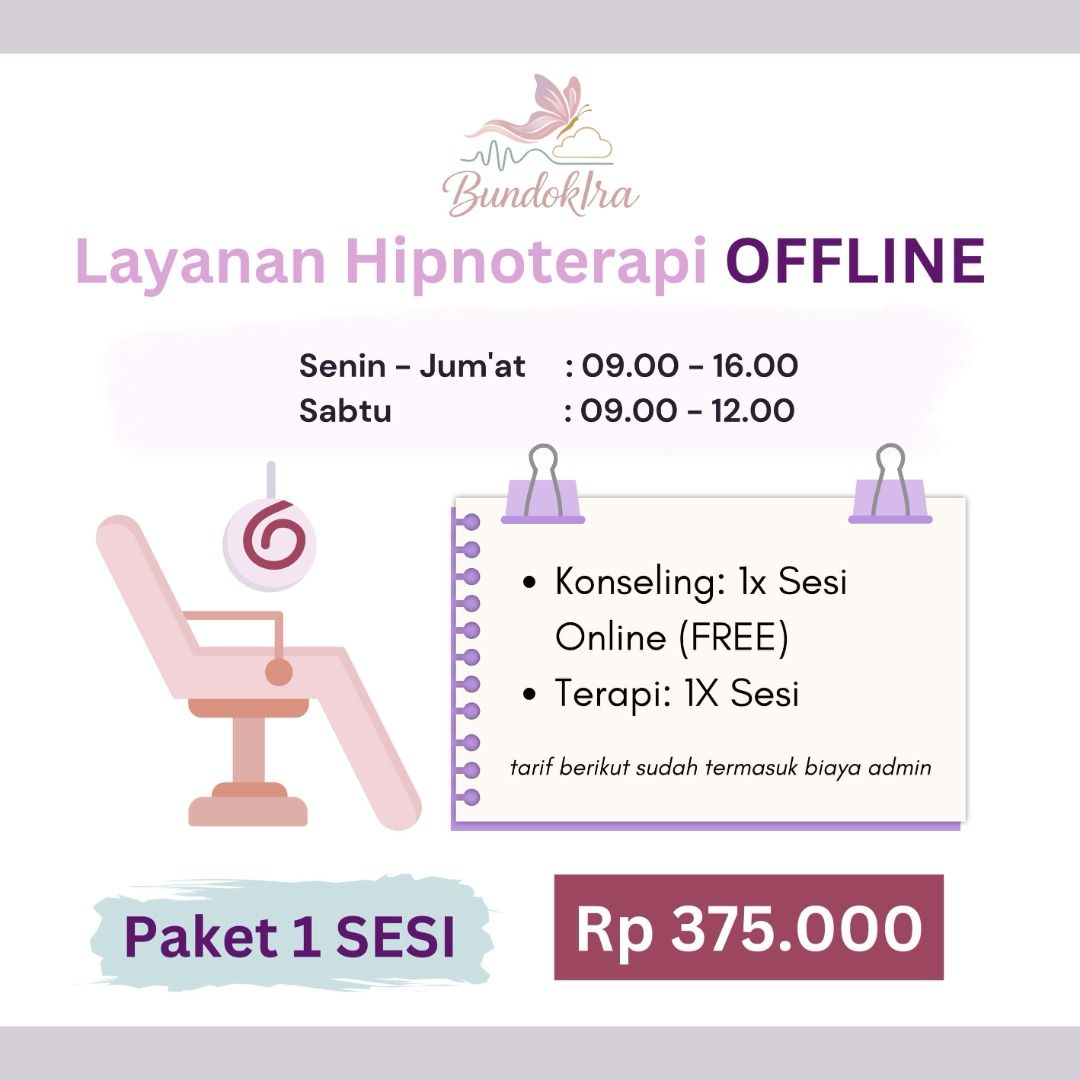 BundokIra

Layanan Hipnoterapi OFFLINE

Senin - Jum'at : 09.00 - 16.00
Sabtu : 09.00 - 12.00

• Konseling: 1x Sesi Online (FREE)
• Terapi: 1X Sesi

tarif berikut sudah termasuk biaya admin

Paket 1 SESI

Rp 375.000